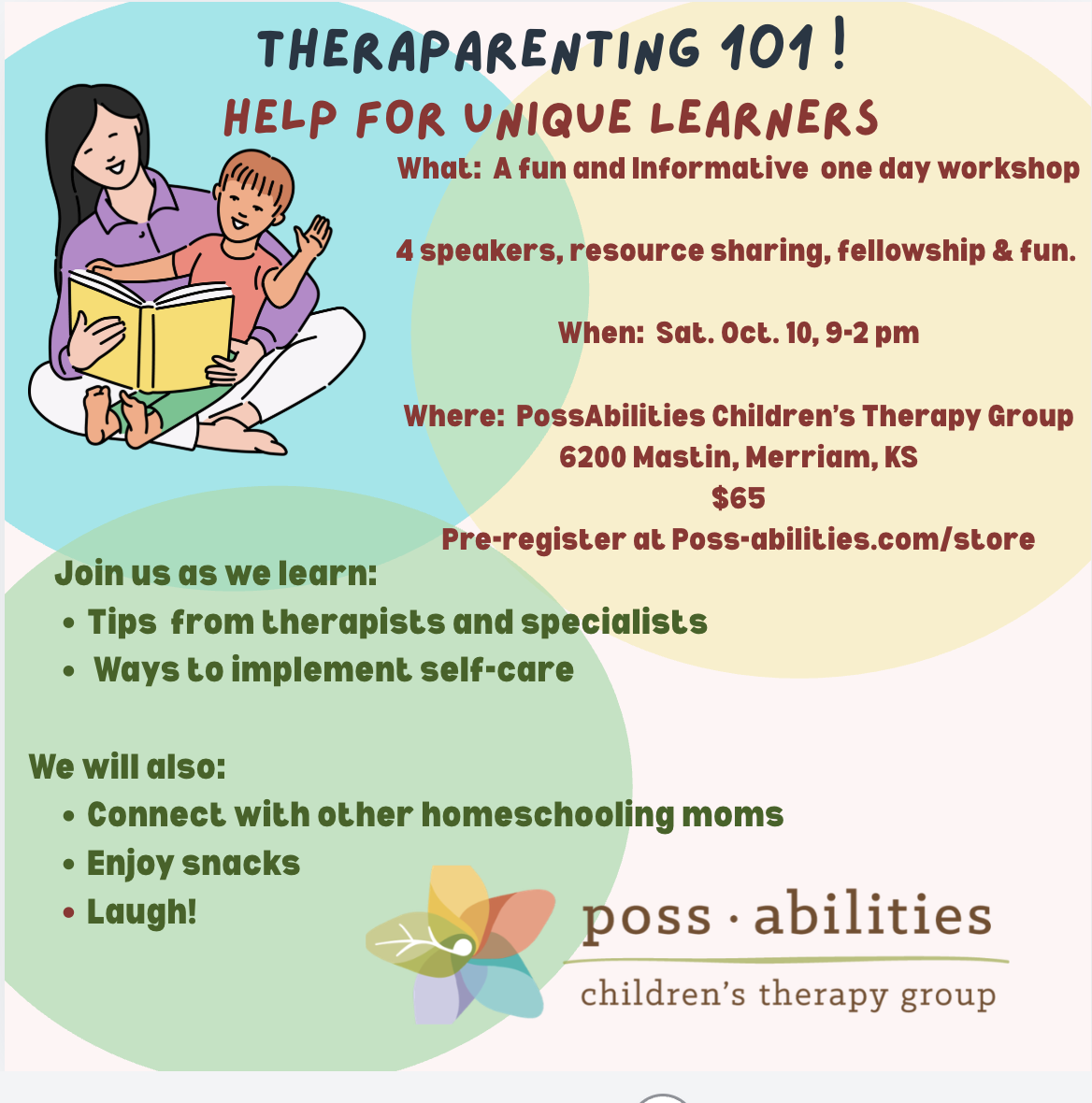 THERAPARENTING 101 !

HELP FOR UNIQUE LEARNERS

What: A fun and Informative one day workshop

4 speakers, resource sharing, fellowship & fun.

When: Sat. Oct. 10, 9-2 pm

Where: PossAbilities Children's Therapy Group
6200 Mastin, Merriam, KS
$65
Pre-register at Poss-abilities.com/store

Join us as we learn:
• Tips from therapists and specialists
• Ways to implement self-care

We will also:
• Connect with other homeschooling moms
• Enjoy snacks
• Laugh!

poss · abilities
children's therapy group